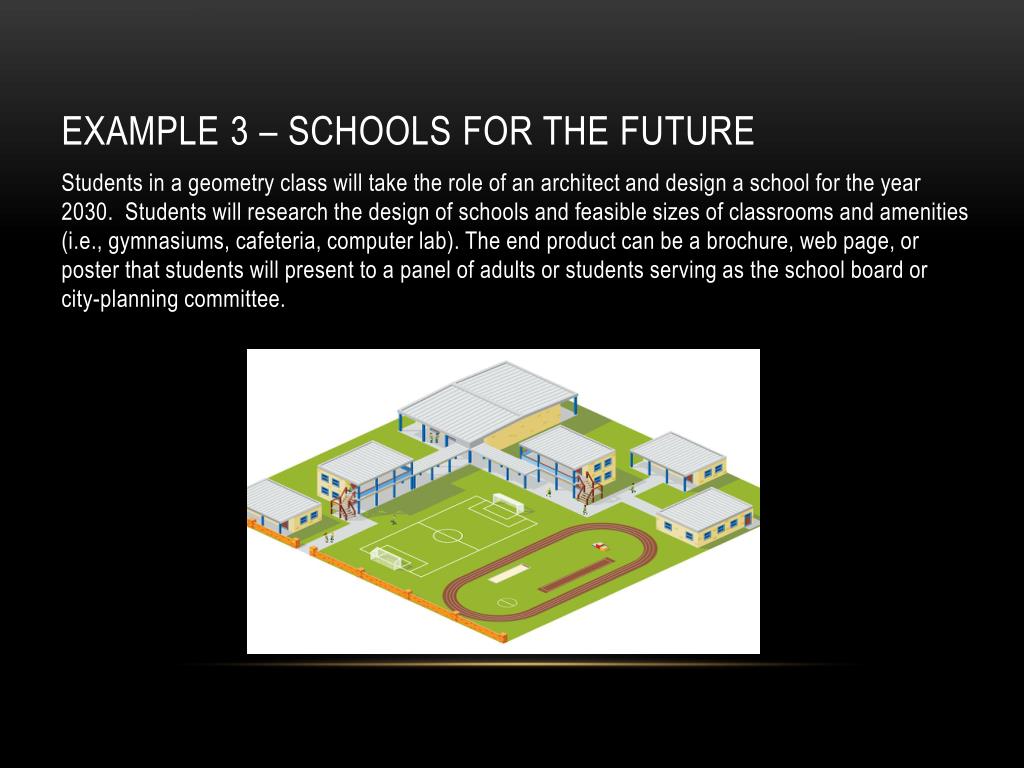 EXAMPLE 3 – SCHOOLS FOR THE FUTURE

Students in a geometry class will take the role of an architect and design a school for the year 2030. Students will research the design of schools and feasible sizes of classrooms and amenities (i.e., gymnasiums, cafeteria, computer lab). The end product can be a brochure, web page, or poster that students will present to a panel of adults or students serving as the school board or city-planning committee.